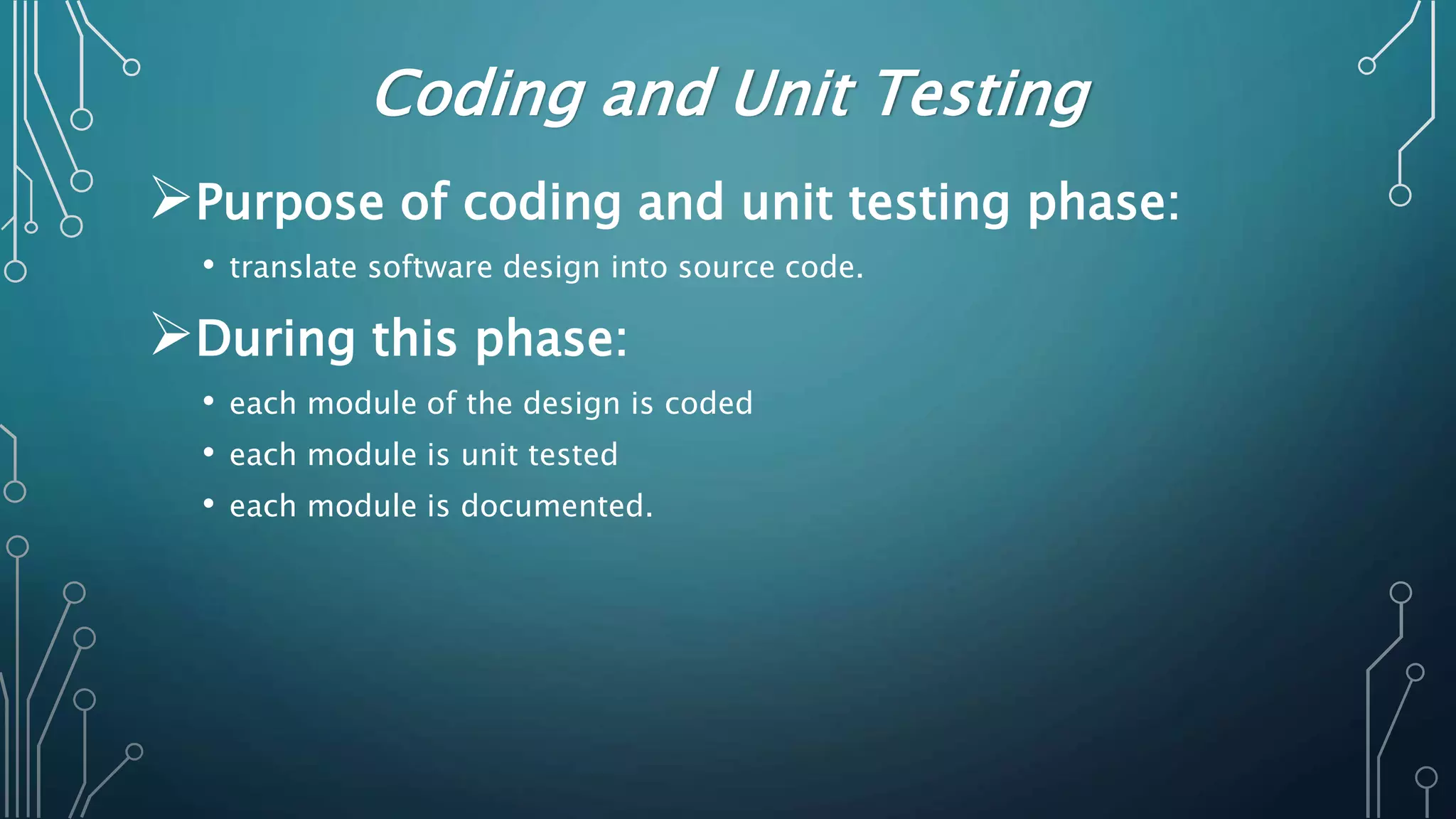 Coding and Unit Testing

➢Purpose of coding and unit testing phase:

• translate software design into source code.

➢During this phase:

• each module of the design is coded
• each module is unit tested
• each module is documented.